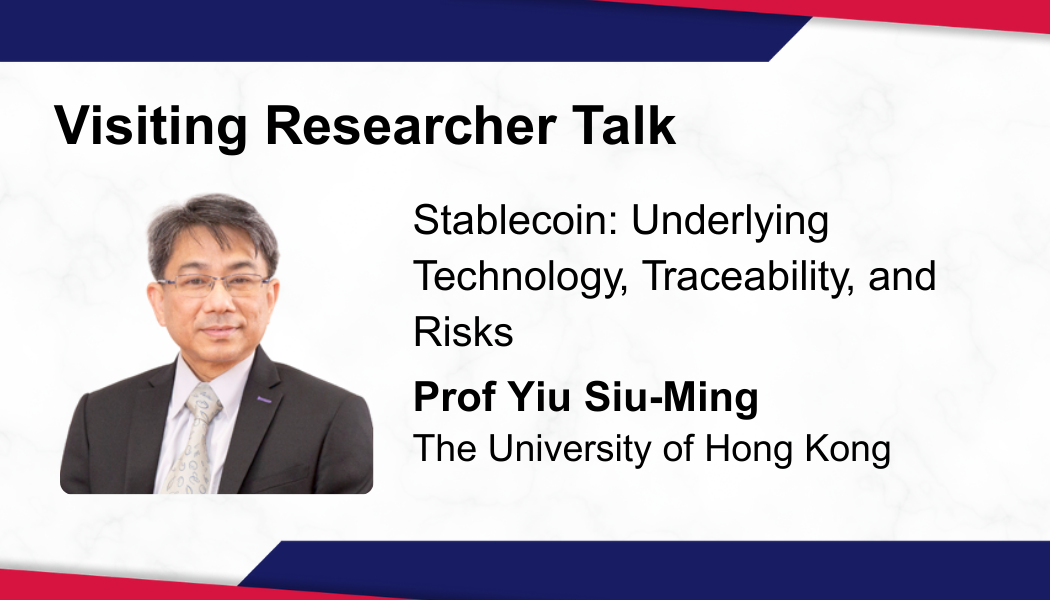 Visiting Researcher Talk

Stablecoin: Underlying Technology, Traceability, and Risks

Prof Yiu Siu-Ming

The University of Hong Kong